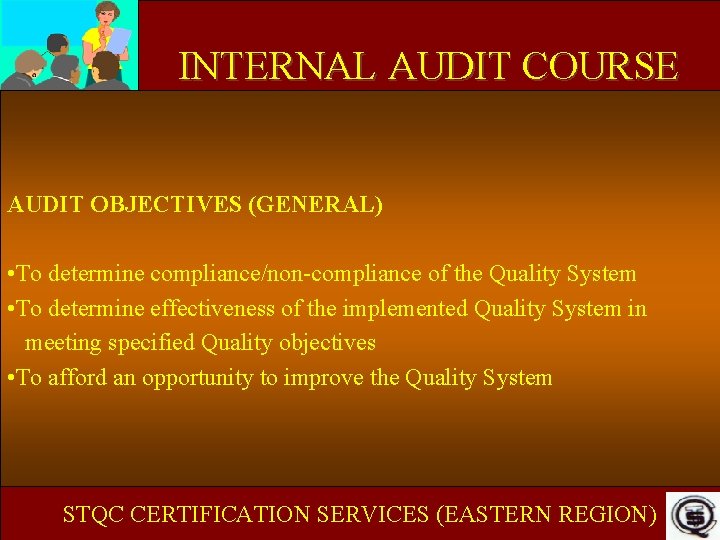 INTERNAL AUDIT COURSE

AUDIT OBJECTIVES (GENERAL)

•To determine compliance/non-compliance of the Quality System
•To determine effectiveness of the implemented Quality System in meeting specified Quality objectives
•To afford an opportunity to improve the Quality System

STQC CERTIFICATION SERVICES (EASTERN REGION)